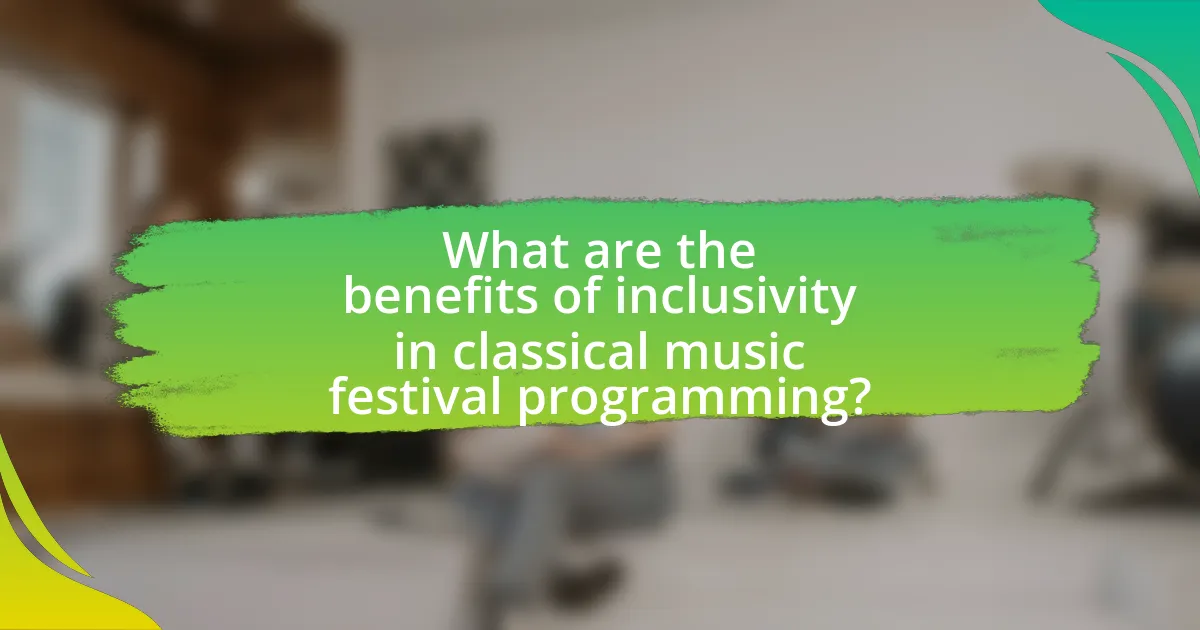 What are the benefits of inclusivity in classical music festival programming?